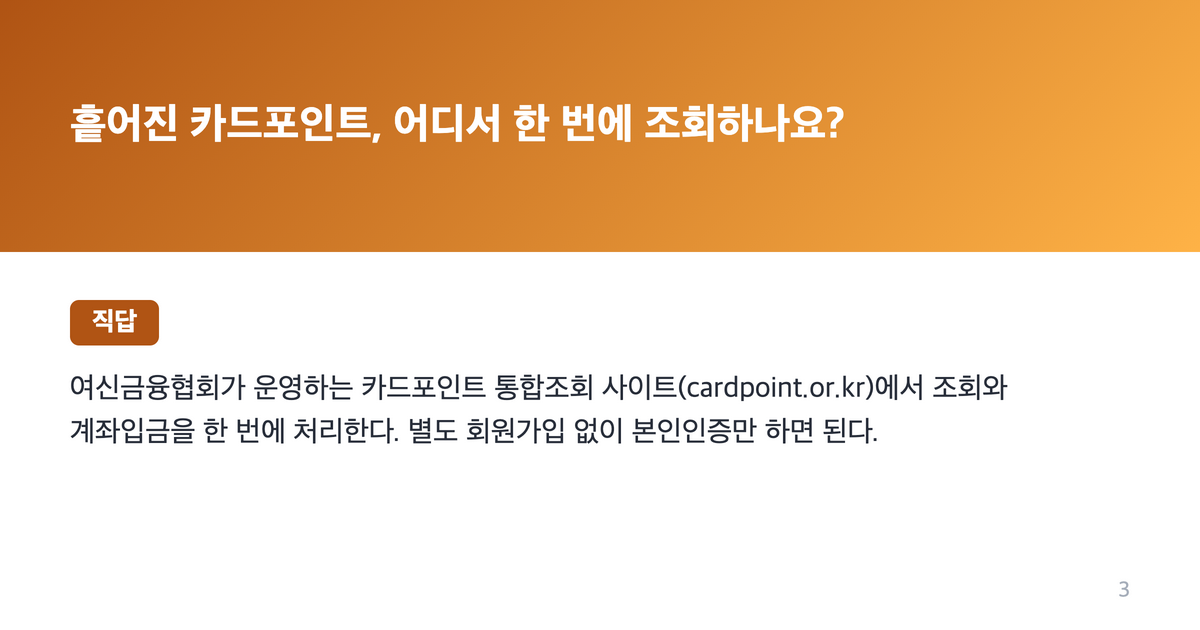 흩어진 카드포인트, 어디서 한 번에 조회하나요?

직답

여신금융협회가 운영하는 카드포인트 통합조회 사이트(cardpoint.or.kr)에서 조회와 계좌입금을 한 번에 처리한다. 별도 회원가입 없이 본인인증만 하면 된다.

3